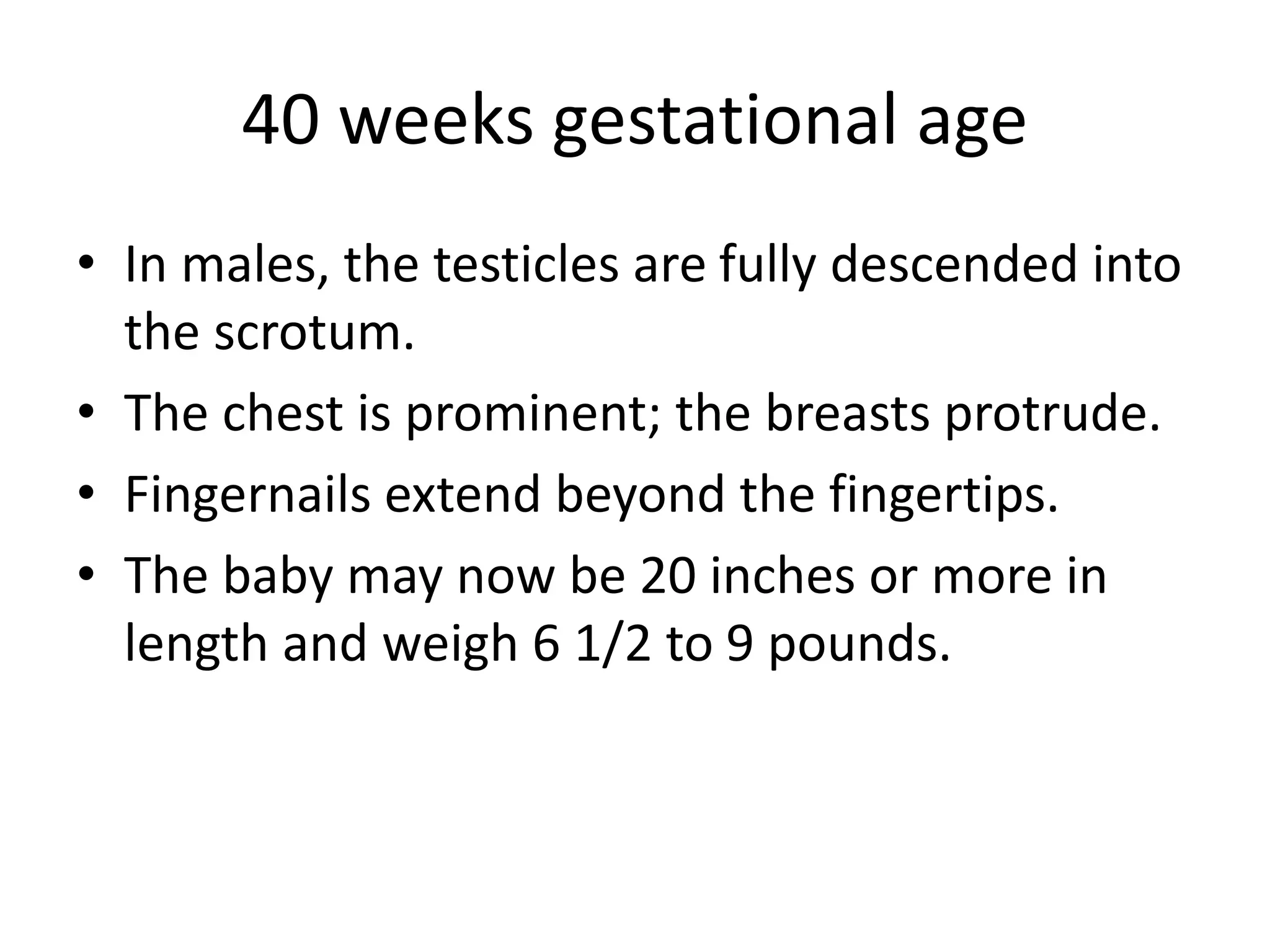 40 weeks gestational age

• In males, the testicles are fully descended into the scrotum.
• The chest is prominent; the breasts protrude.
• Fingernails extend beyond the fingertips.
• The baby may now be 20 inches or more in length and weigh 6 1/2 to 9 pounds.